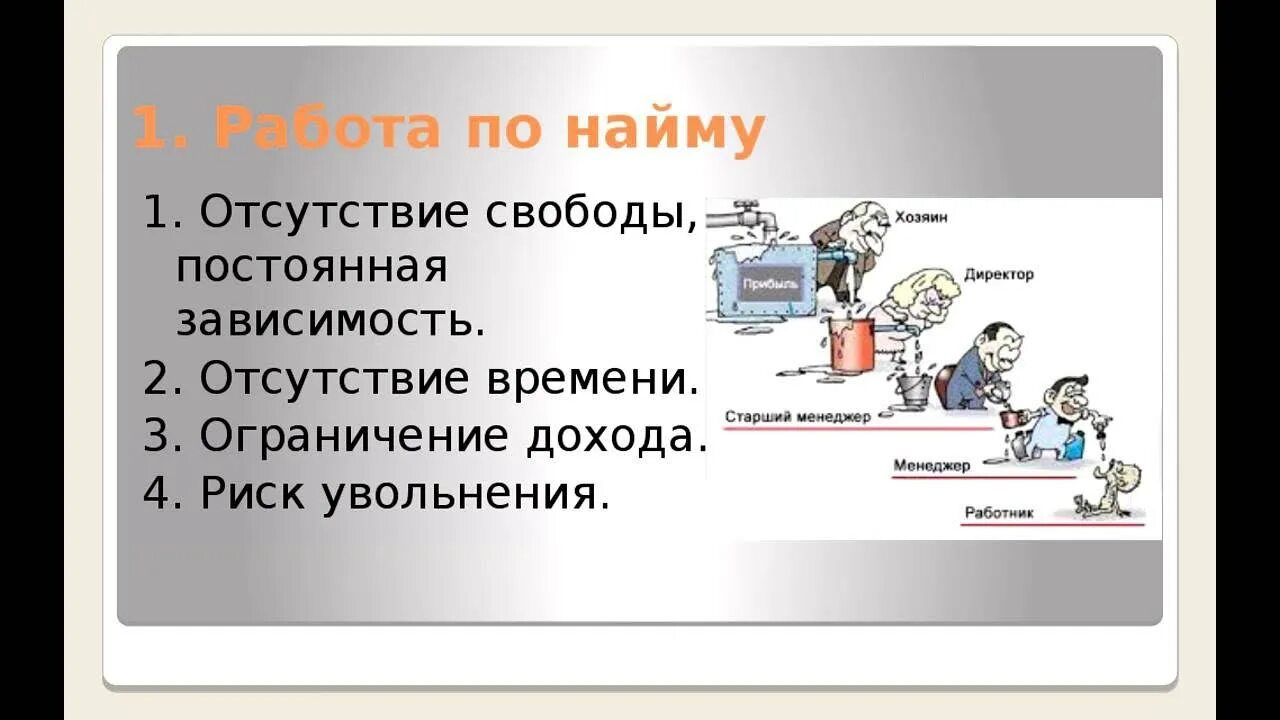 1. Работа по найму

1. Отсутствие свободы, постоянная зависимость.
2. Отсутствие времени.
3. Ограничение дохода.
4. Риск увольнения.

Прибыль
Хозяин
Директор
Старший менеджер
Менеджер
Работник